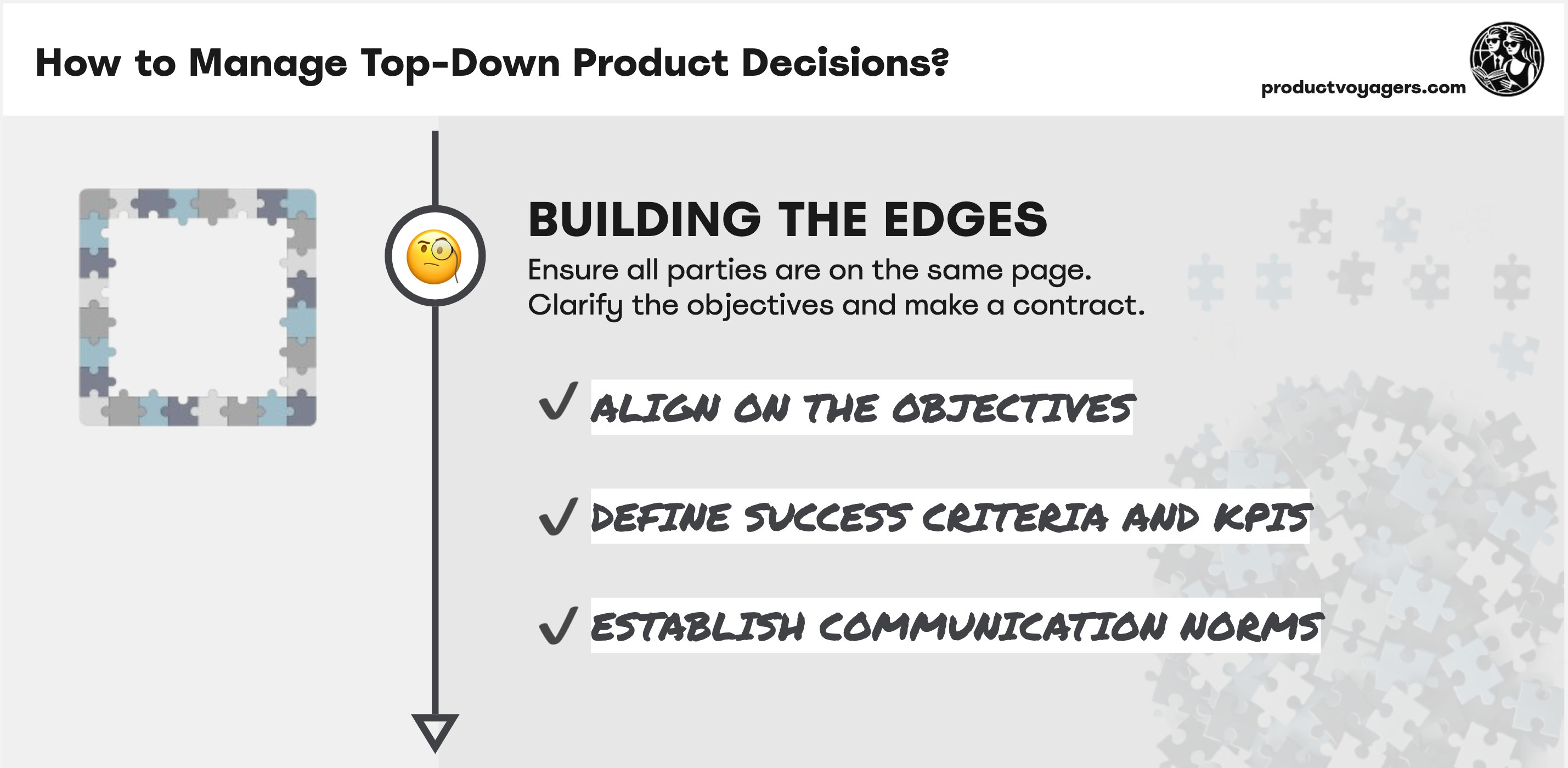 How to Manage Top-Down Product Decisions?

productvoyagers.com

BUILDING THE EDGES

Ensure all parties are on the same page. Clarify the objectives and make a contract.

✓ ALIGN ON THE OBJECTIVES

✓ DEFINE SUCCESS CRITERIA AND KPIS

✓ ESTABLISH COMMUNICATION NORMS